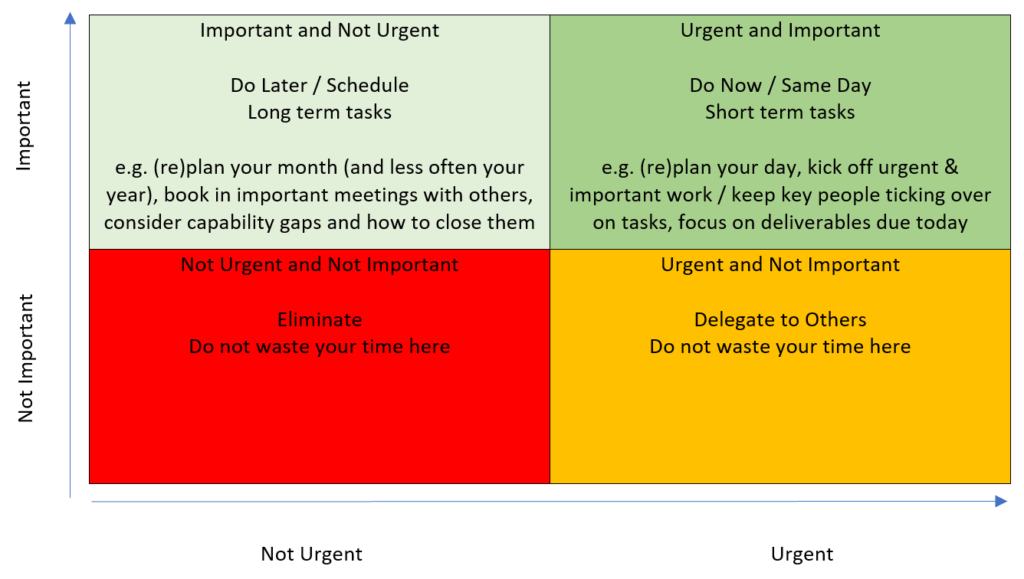 Important

Not Important

Important and Not Urgent

Do Later / Schedule
Long term tasks

e.g. (re)plan your month (and less often your year), book in important meetings with others, consider capability gaps and how to close them

Urgent and Important

Do Now / Same Day
Short term tasks

e.g. (re)plan your day, kick off urgent & important work / keep key people ticking over on tasks, focus on deliverables due today

Not Urgent and Not Important

Eliminate
Do not waste your time here

Urgent and Not Important

Delegate to Others
Do not waste your time here

Not Urgent

Urgent